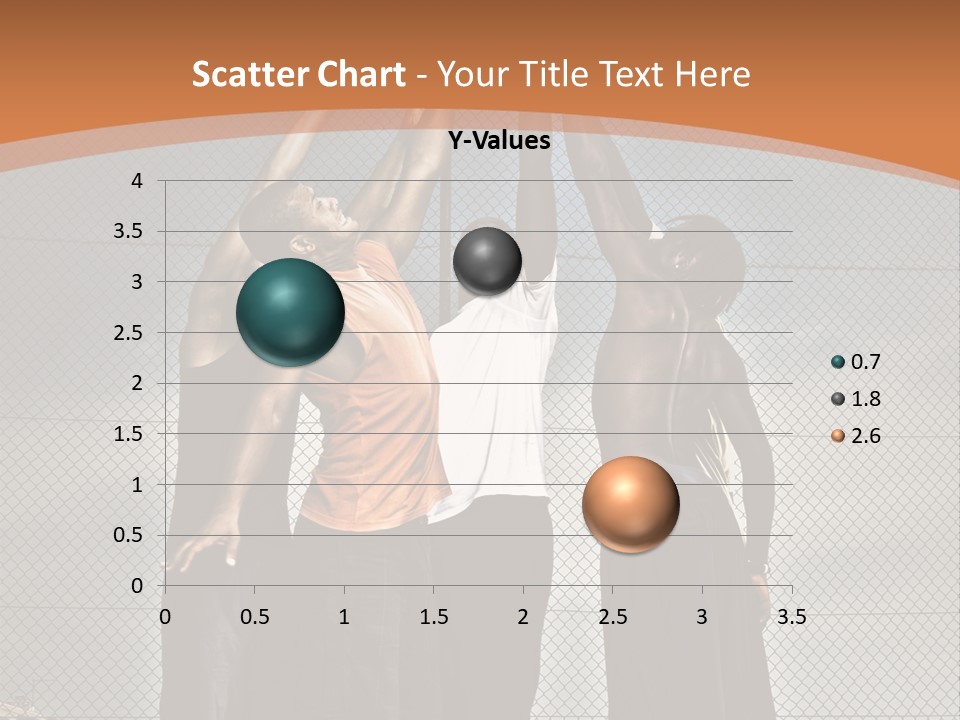 Scatter Chart - Your Title Text Here

Y-Values

4
3.5
3
2.5
2
1.5
1
0.5
0

0 0.5 1 1.5 2 2.5 3 3.5

0.7
1.8
2.6